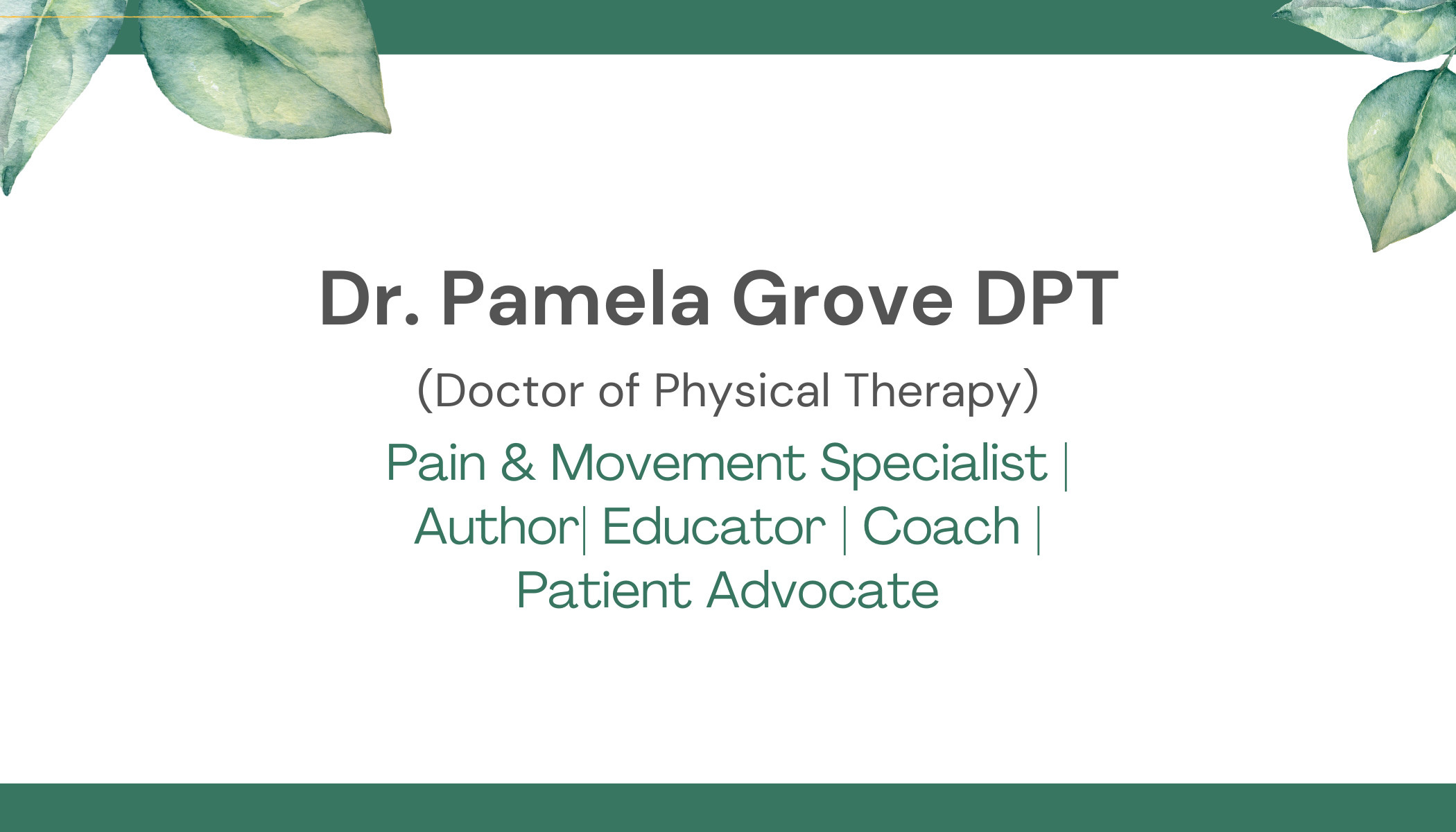 Dr. Pamela Grove DPT

(Doctor of Physical Therapy)

Pain & Movement Specialist | Author| Educator | Coach | Patient Advocate